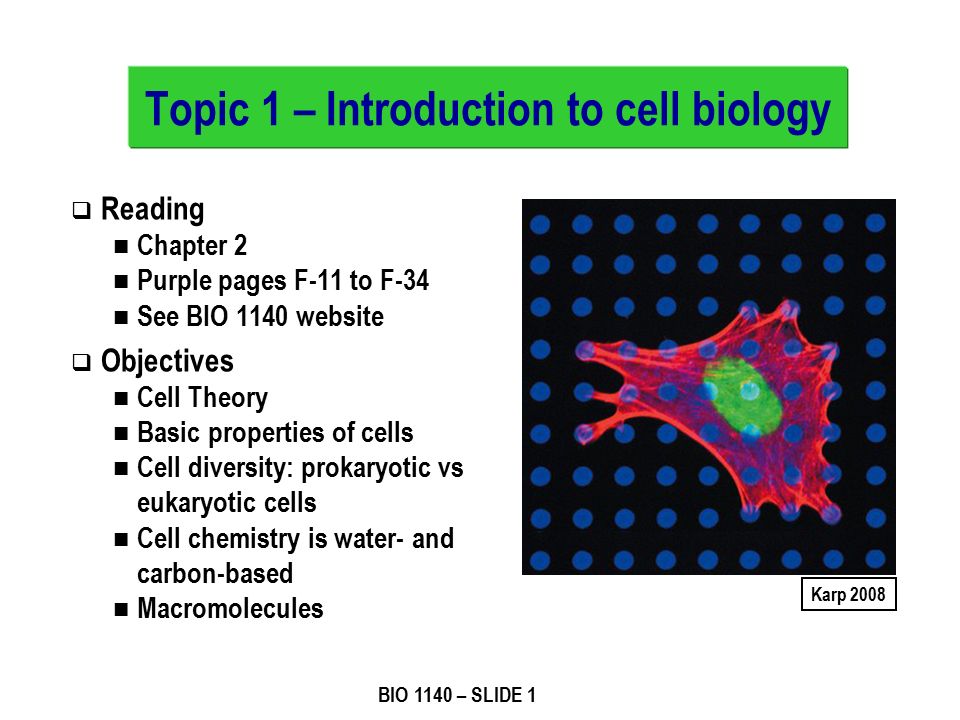 Topic 1 – Introduction to cell biology

❑ Reading
■ Chapter 2
■ Purple pages F-11 to F-34
■ See BIO 1140 website

❑ Objectives
■ Cell Theory
■ Basic properties of cells
■ Cell diversity: prokaryotic vs eukaryotic cells
■ Cell chemistry is water- and carbon-based
■ Macromolecules

Karp 2008

BIO 1140 – SLIDE 1